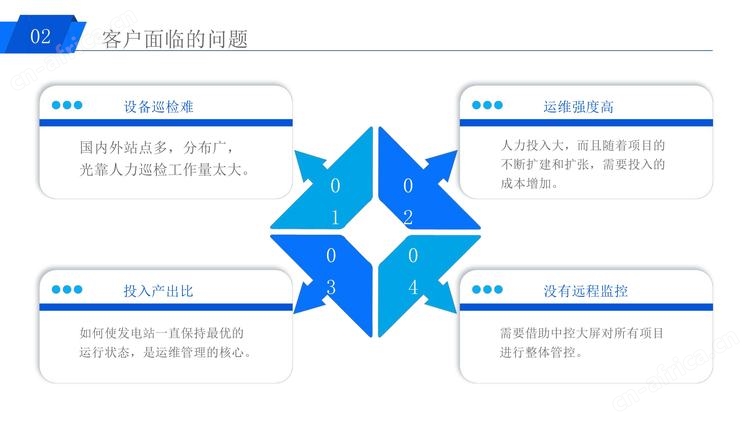 02 客户面临的问题

设备巡检难

国内外站点多，分布广，光靠人力巡检工作量太大。

运维强度高

人力投入大，而且随着项目的不断扩建和扩张，需要投入的成本增加。

01

02

03

04

投入产出比

如何使发电站一直保持最优的运行状态，是运维管理的核心。

没有远程监控

需要借助中控大屏对所有项目进行整体管控。

cn-africa.cn

cn-africa.cn